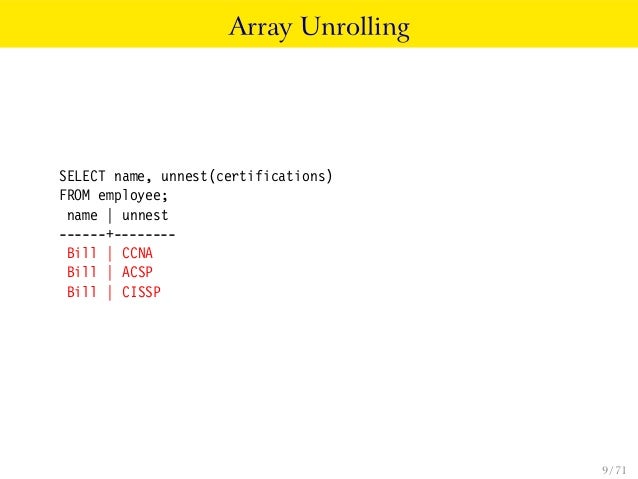 Array Unrolling

SELECT name, unnest(certifications)
FROM employee;
 name | unnest
------+--------
 Bill | CCNA
 Bill | ACSP
 Bill | CISSP

9/71